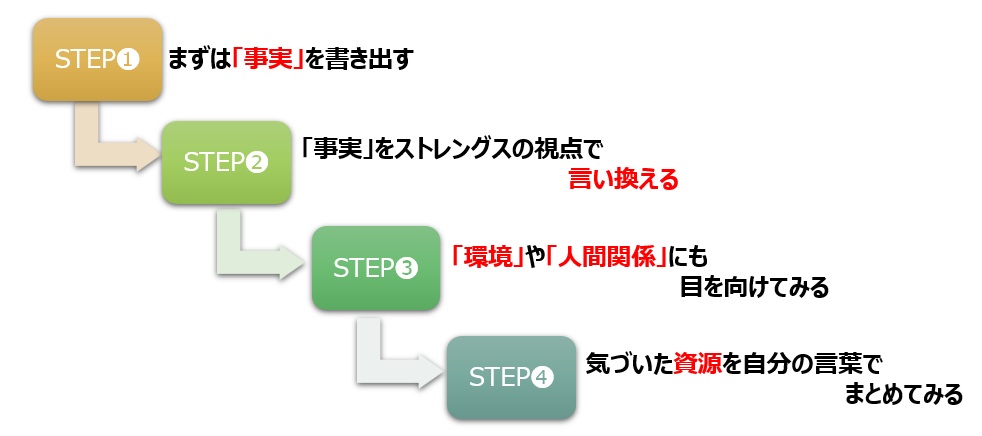 STEP❶ まずは「事実」を書き出す

STEP❷ 「事実」をストレングスの視点で言い換える

STEP❸ 「環境」や「人間関係」にも目を向けてみる

STEP❹ 気づいた資源を自分の言葉でまとめてみる